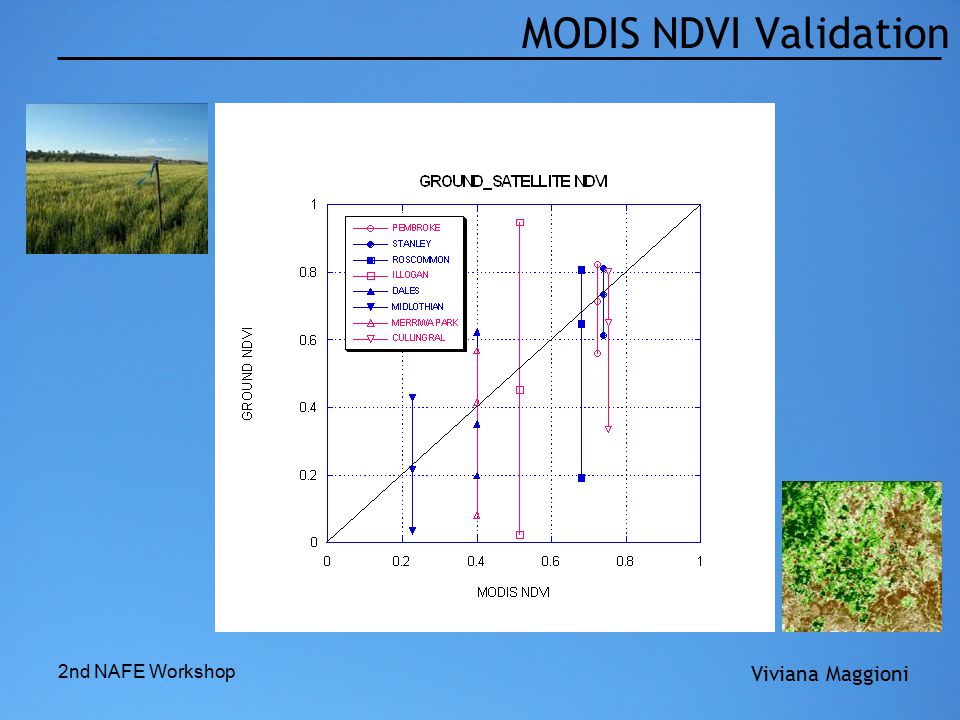 MODIS NDVI Validation

GROUND_SATELLITE NDVI

PEMBROKE
STANLEY
ROSCOMMON
ILLOGAN
DALES
MIDLOTHIAN
MERRIWA PARK
CULLINGRAL

GROUND NDVI

1
0.8
0.6
0.4
0.2
0

0
0.2
0.4
0.6
0.8
1

MODIS NDVI

2nd NAFE Workshop

Viviana Maggioni